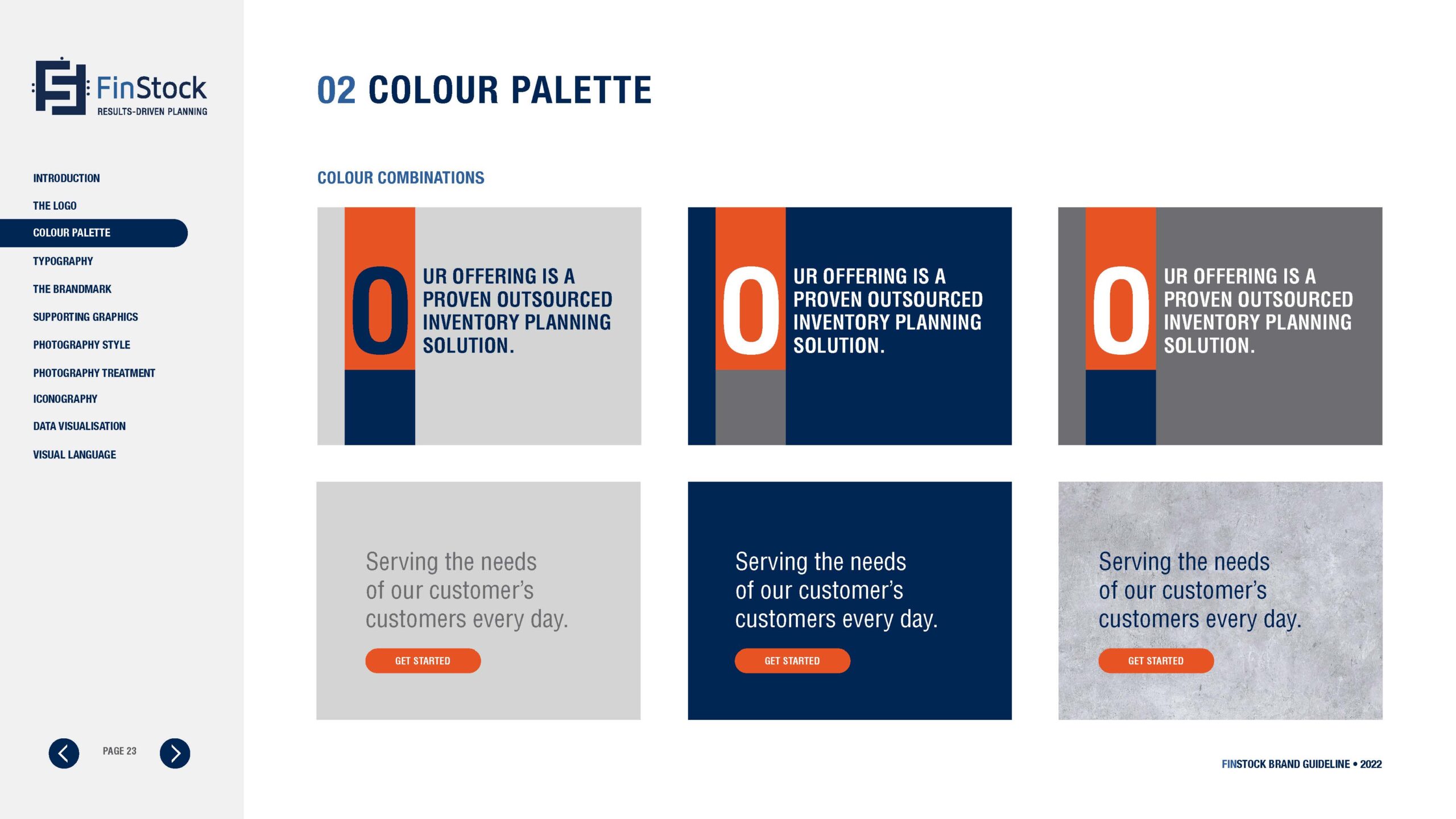 FinStock
RESULTS-DRIVEN PLANNING

INTRODUCTION
THE LOGO
COLOUR PALETTE
TYPOGRAPHY
THE BRANDMARK
SUPPORTING GRAPHICS
PHOTOGRAPHY STYLE
PHOTOGRAPHY TREATMENT
ICONOGRAPHY
DATA VISUALISATION
VISUAL LANGUAGE

PAGE 23

02 COLOUR PALETTE

COLOUR COMBINATIONS

OUR OFFERING IS A PROVEN OUTSOURCED INVENTORY PLANNING SOLUTION.

OUR OFFERING IS A PROVEN OUTSOURCED INVENTORY PLANNING SOLUTION.

OUR OFFERING IS A PROVEN OUTSOURCED INVENTORY PLANNING SOLUTION.

Serving the needs of our customer's customers every day.

GET STARTED

Serving the needs of our customer's customers every day.

GET STARTED

Serving the needs of our customer's customers every day.

GET STARTED

FINSTOCK BRAND GUIDELINE • 2022